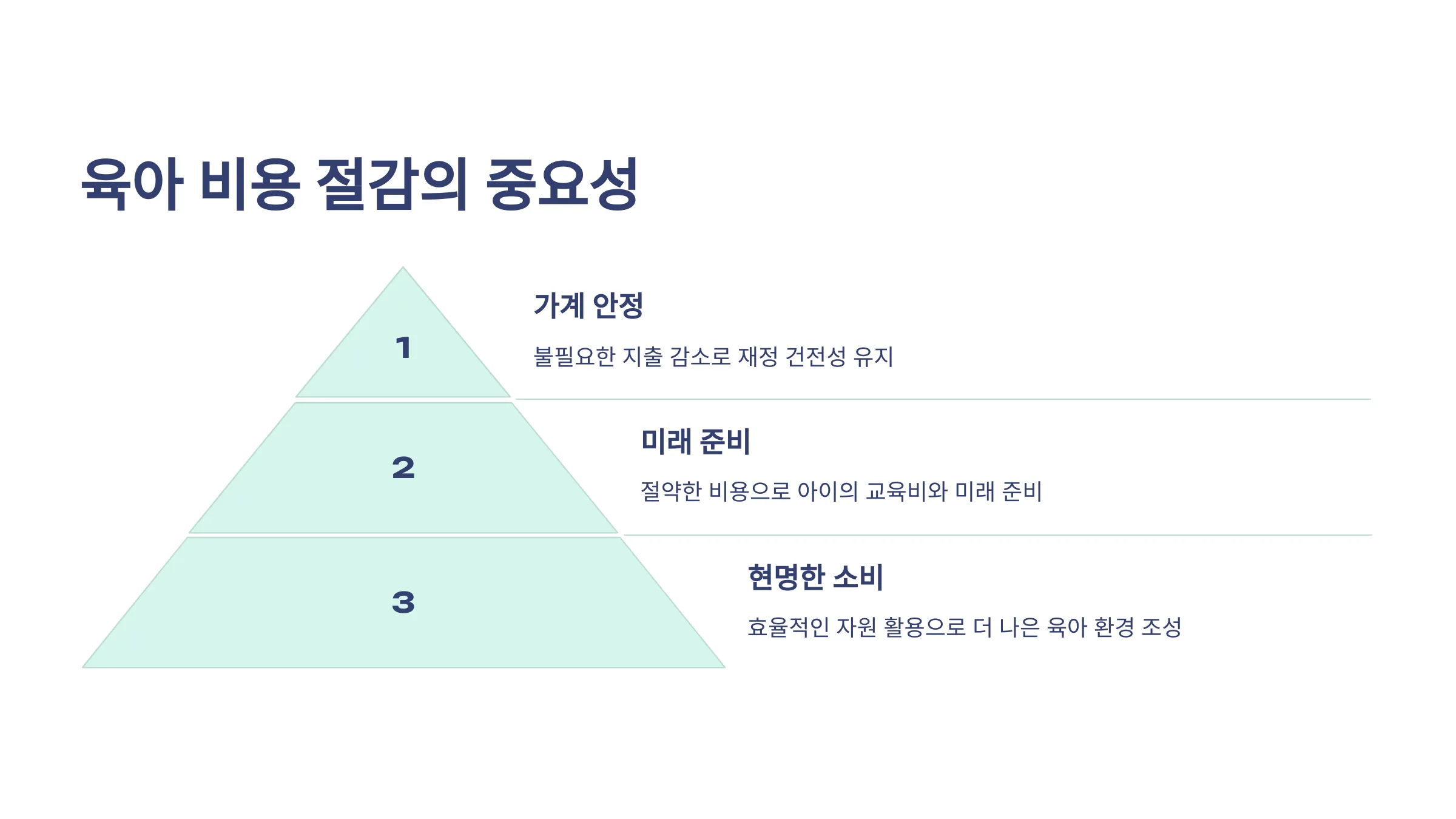 육아 비용 절감의 중요성

1

가계 안정

불필요한 지출 감소로 재정 건전성 유지

2

미래 준비

절약한 비용으로 아이의 교육비와 미래 준비

3

현명한 소비

효율적인 자원 활용으로 더 나은 육아 환경 조성